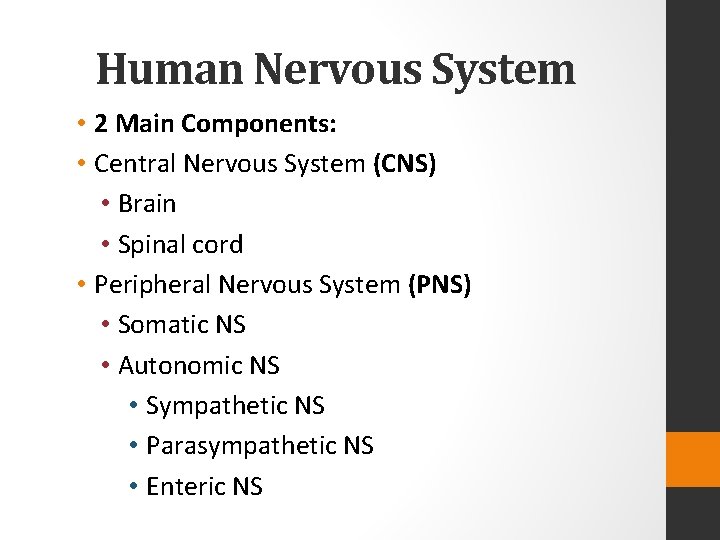 Human Nervous System

• 2 Main Components:
• Central Nervous System (CNS)
  • Brain
  • Spinal cord
• Peripheral Nervous System (PNS)
  • Somatic NS
  • Autonomic NS
    • Sympathetic NS
    • Parasympathetic NS
    • Enteric NS